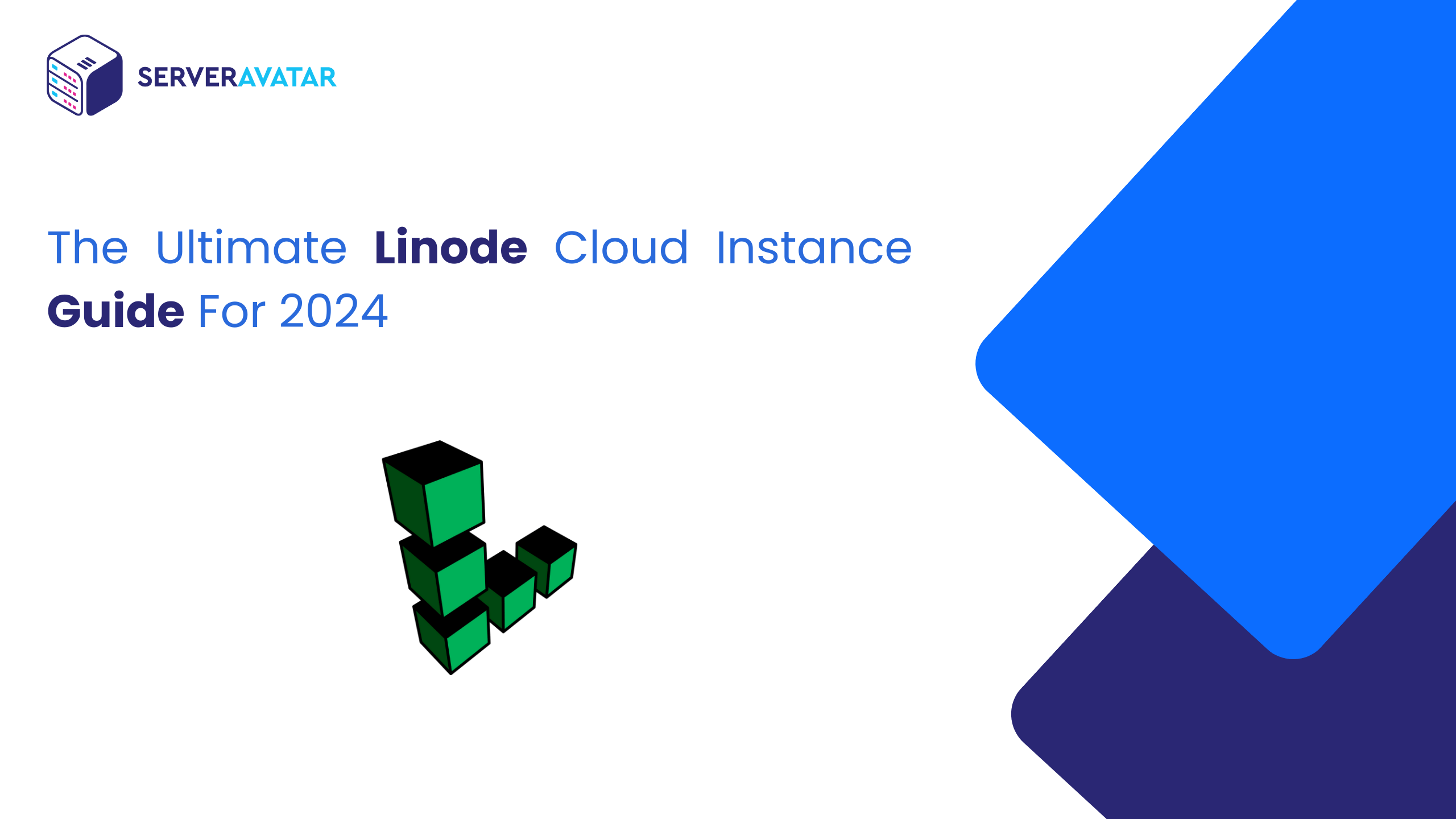 SERVERAVATAR

The Ultimate Linode Cloud Instance Guide For 2024